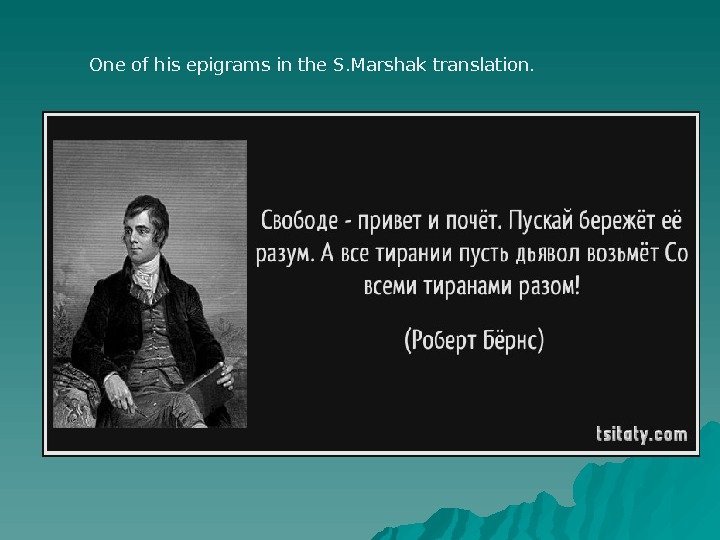 One of his epigrams in the S.Marshak translation.

Свободе - привет и почёт. Пускай бережёт её разум. А все тирании пусть дьявол возьмёт Со всеми тиранами разом!

(Роберт Бёрнс)

tsitaty.com